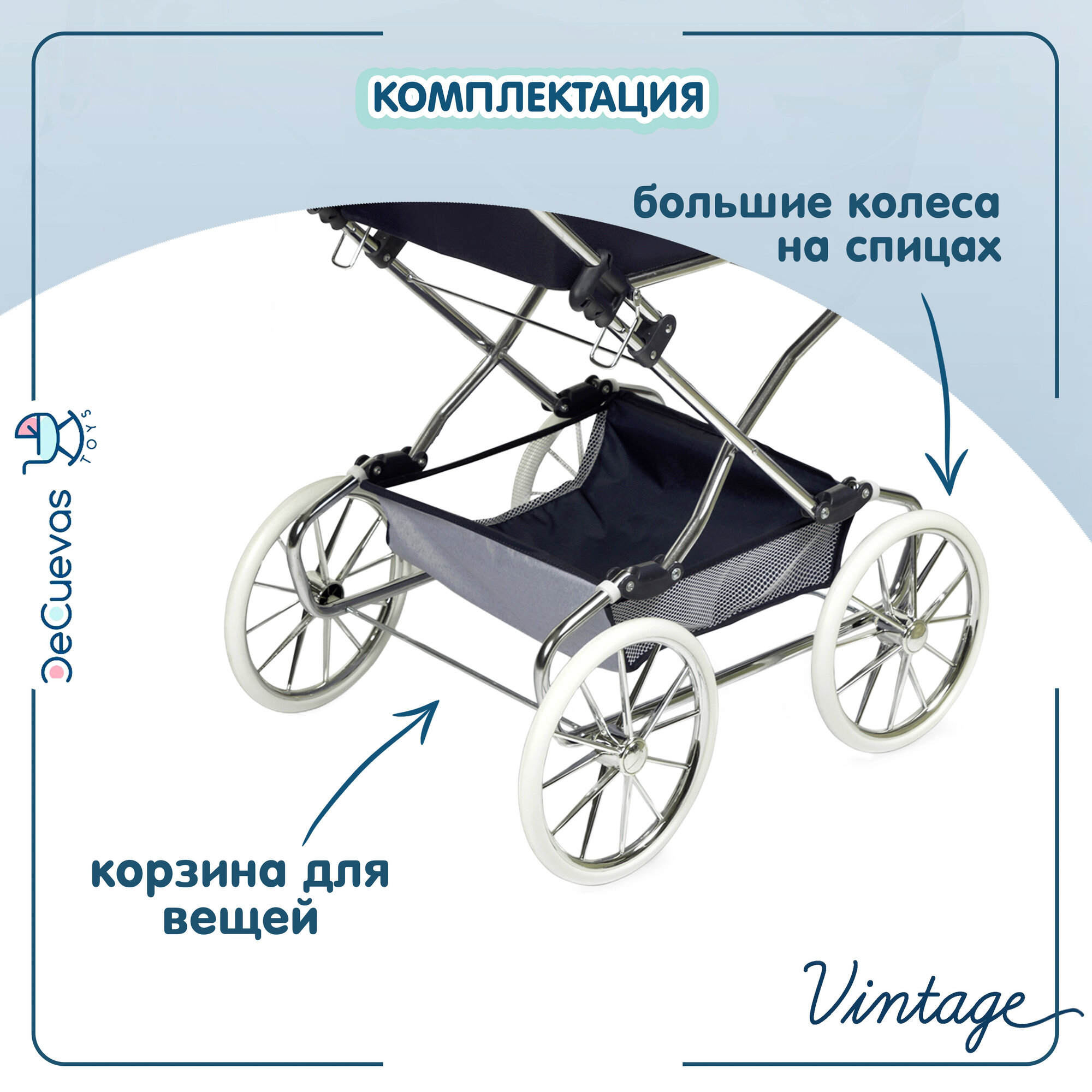 КОМПЛЕКТАЦИЯ

большие колеса на спицах

DeCuevas TOYS

корзина для вещей

Vintage